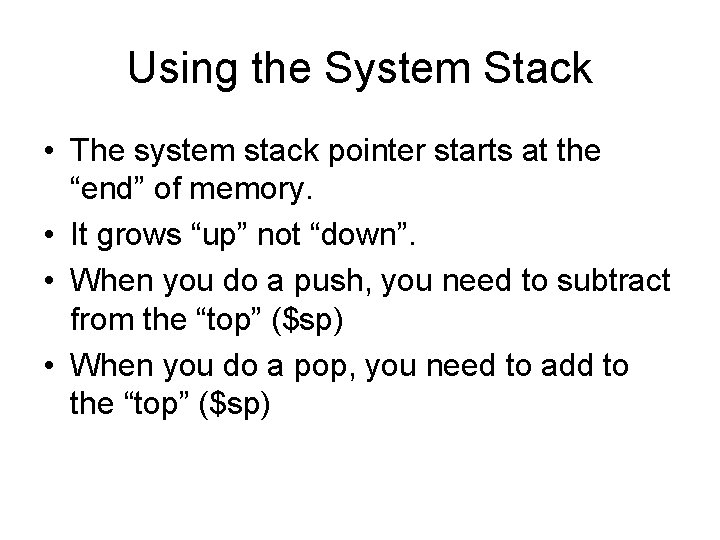 Using the System Stack

• The system stack pointer starts at the “end” of memory.
• It grows “up” not “down”.
• When you do a push, you need to subtract from the “top” (\$sp)
• When you do a pop, you need to add to the “top” (\$sp)